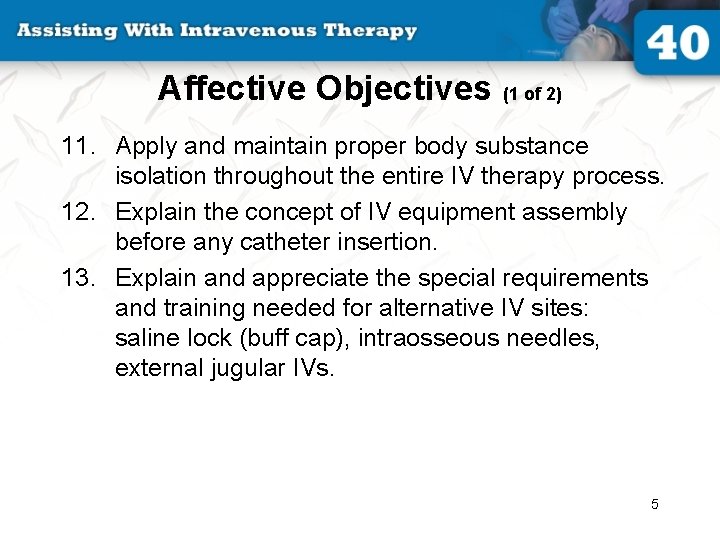 Assisting With Intravenous Therapy

40

Affective Objectives (1 of 2)

11. Apply and maintain proper body substance isolation throughout the entire IV therapy process.

12. Explain the concept of IV equipment assembly before any catheter insertion.

13. Explain and appreciate the special requirements and training needed for alternative IV sites: saline lock (buff cap), intraosseous needles, external jugular IVs.

5